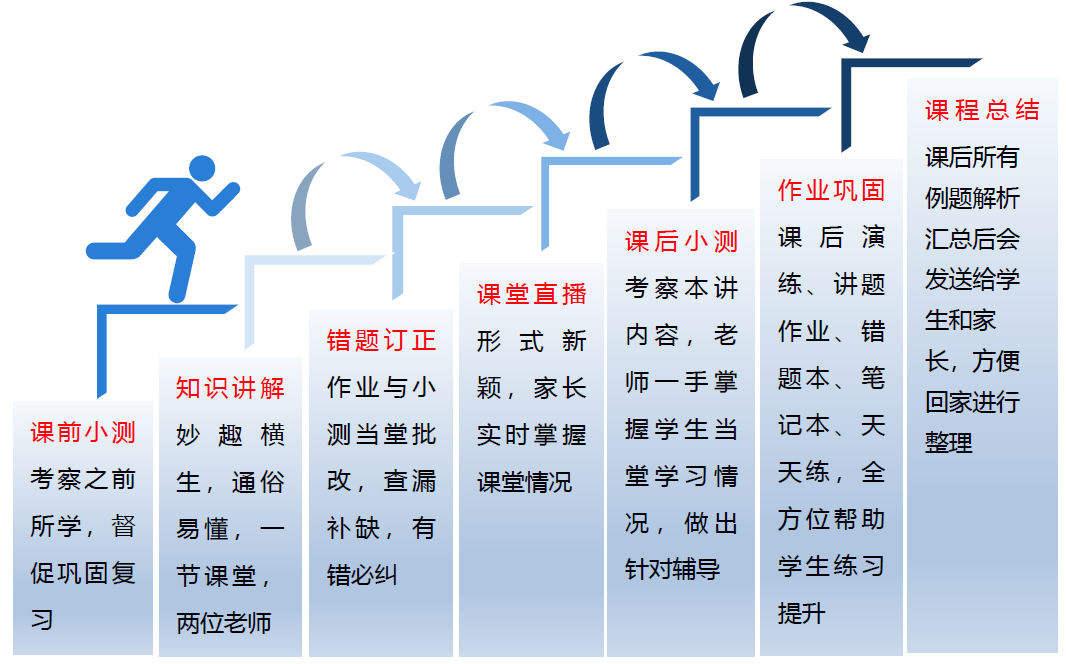 课前小测
考察之前所学，督促巩固复习

知识讲解
妙趣横生，通俗易懂，一节课堂，两位老师

错题订正
作业与小测当堂批改，查漏补缺，有错必纠

课堂直播
形式新颖，家长实时掌握课堂情况

课后小测
考察本讲内容，老师一手掌握学生当堂学习情况，做出针对辅导

作业巩固
课后演练、讲题作业、错题本、笔记本、天天练，全方位帮助学生练习提升

课程总结
课后所有例题解析汇总后会发送给学生和家长，方便回家进行整理